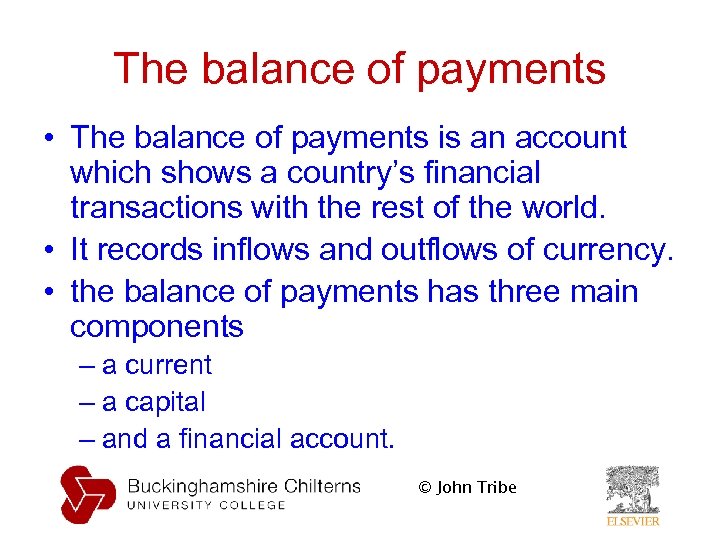 The balance of payments

• The balance of payments is an account which shows a country's financial transactions with the rest of the world.
• It records inflows and outflows of currency.
• the balance of payments has three main components
– a current
– a capital
– and a financial account.

Buckinghamshire Chilterns
UNIVERSITY COLLEGE

© John Tribe

ELSEVIER